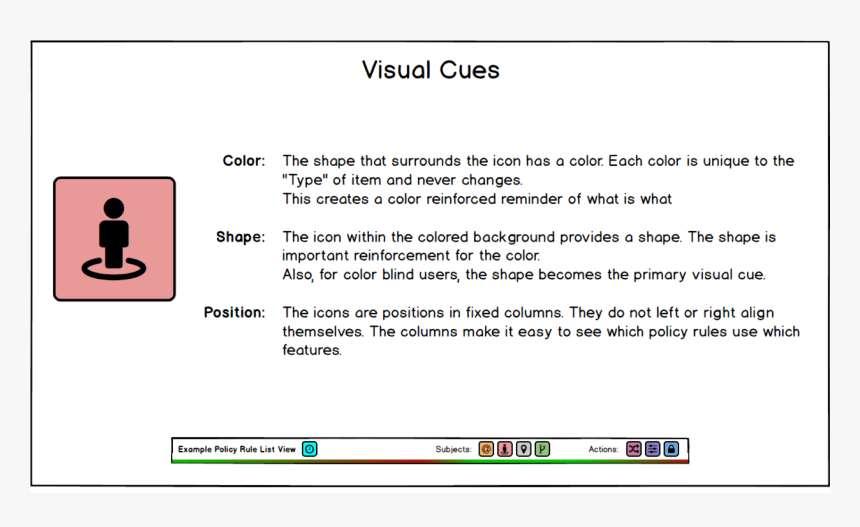 Visual Cues

Color: The shape that surrounds the icon has a color. Each color is unique to the "Type" of item and never changes.
This creates a color reinforced reminder of what is what

Shape: The icon within the colored background provides a shape. The shape is important reinforcement for the color.
Also, for color blind users, the shape becomes the primary visual cue.

Position: The icons are positions in fixed columns. They do not left or right align themselves. The columns make it easy to see which policy rules use which features.

Example Policy Rule List View Subjects: Actions: